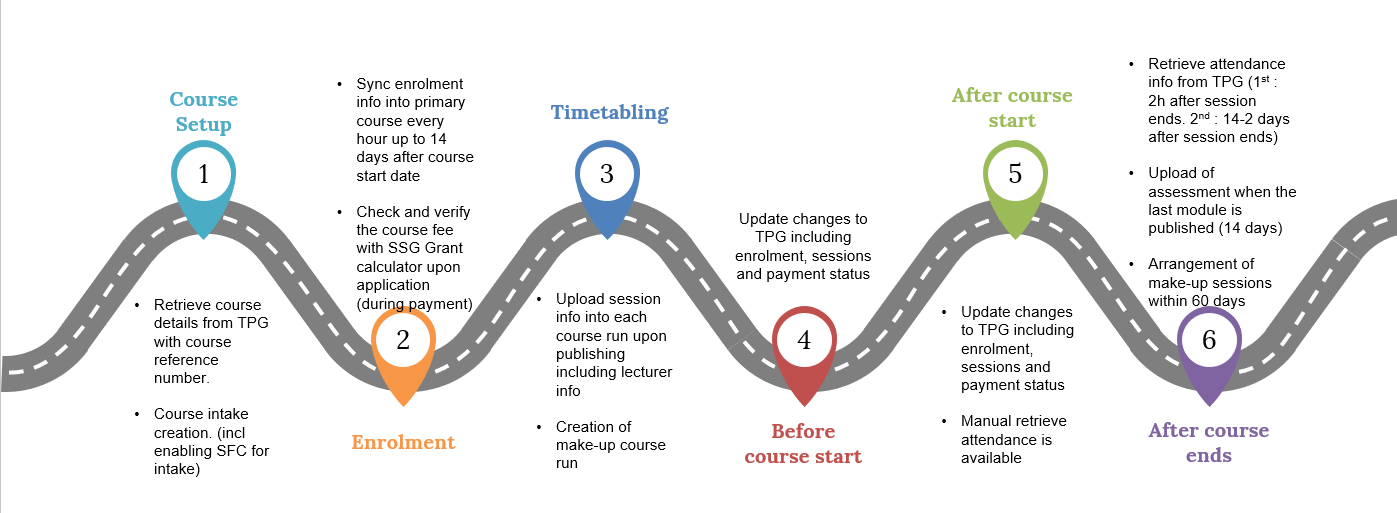 Course Setup

1

• Retrieve course details from TPG with course reference number.

• Course intake creation. (incl enabling SFC for intake)

• Sync enrolment info into primary course every hour up to 14 days after course start date

• Check and verify the course fee with SSG Grant calculator upon application (during payment)

2

Enrolment

Timetabling

3

• Upload session info into each course run upon publishing including lecturer info

• Creation of make-up course run

Update changes to TPG including enrolment, sessions and payment status

4

Before course start

After course start

5

• Update changes to TPG including enrolment, sessions and payment status

• Manual retrieve attendance is available

• Retrieve attendance info from TPG ($1^{st}$ : 2h after session ends. $2^{nd}$ : 14-2 days after session ends)

• Upload of assessment when the last module is published (14 days)

• Arrangement of make-up sessions within 60 days

6

After course ends